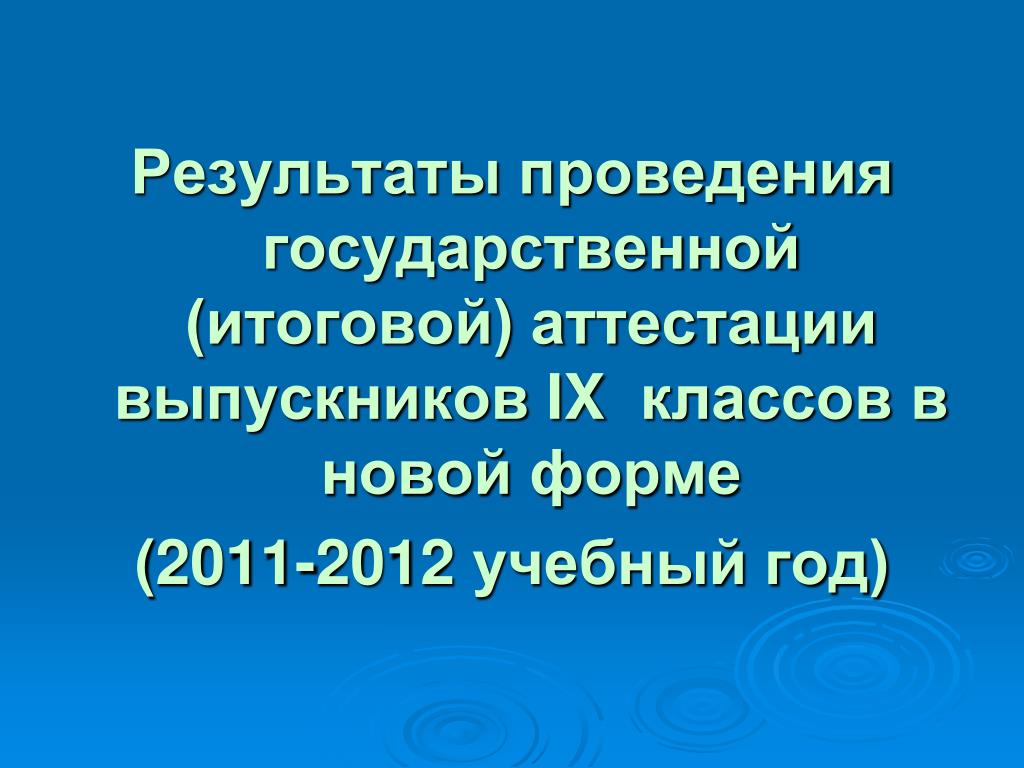 Результаты проведения государственной (итоговой) аттестации выпускников IX классов в новой форме

(2011-2012 учебный год)